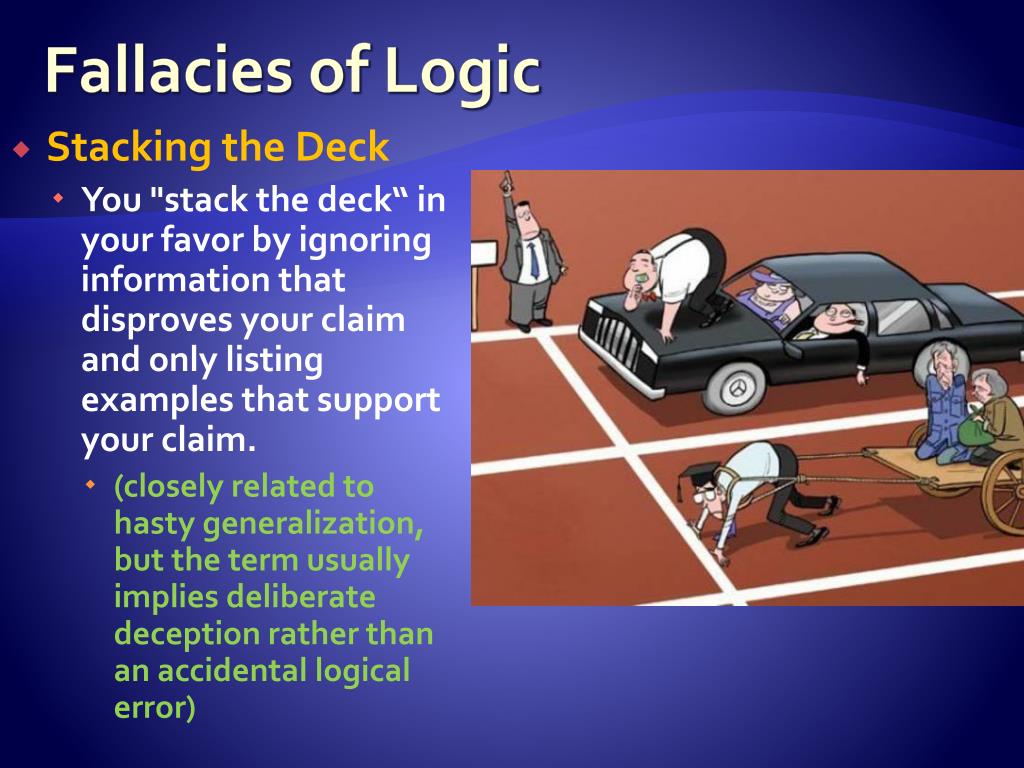 Fallacies of Logic

Stacking the Deck

You "stack the deck“ in your favor by ignoring information that disproves your claim and only listing examples that support your claim.

(closely related to hasty generalization, but the term usually implies deliberate deception rather than an accidental logical error)